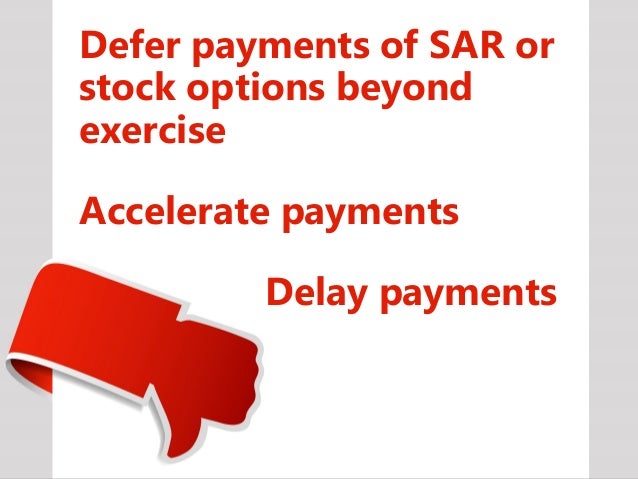 Defer payments of SAR or stock options beyond exercise

Accelerate payments

Delay payments